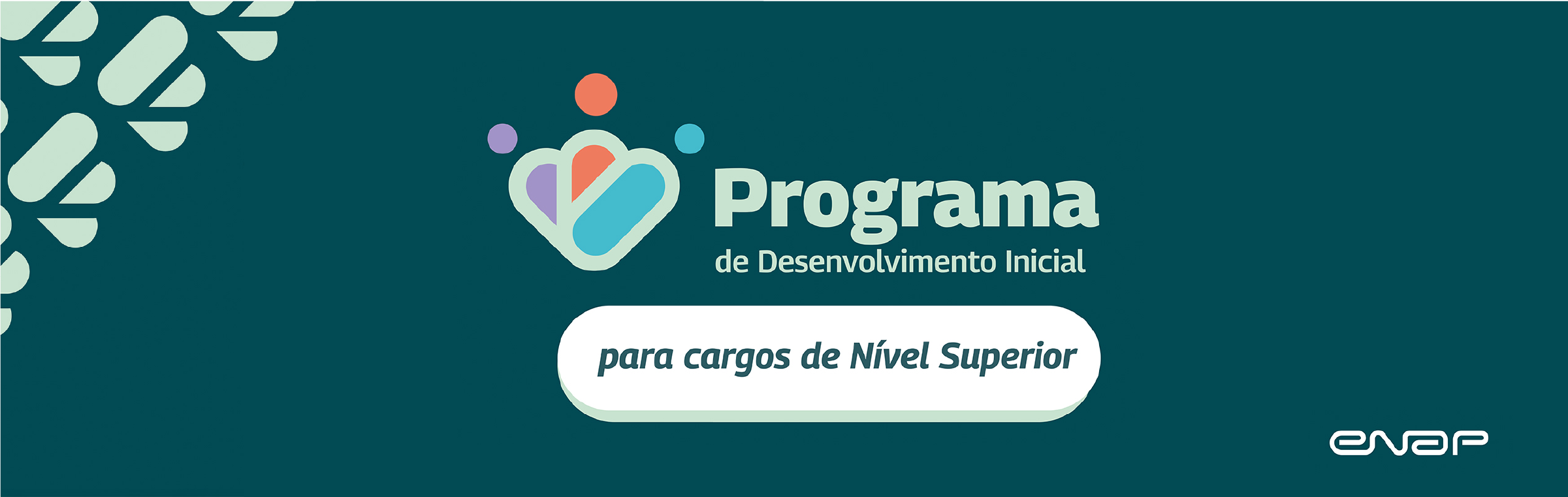 Programa
de Desenvolvimento Inicial

para cargos de Nível Superior

enap